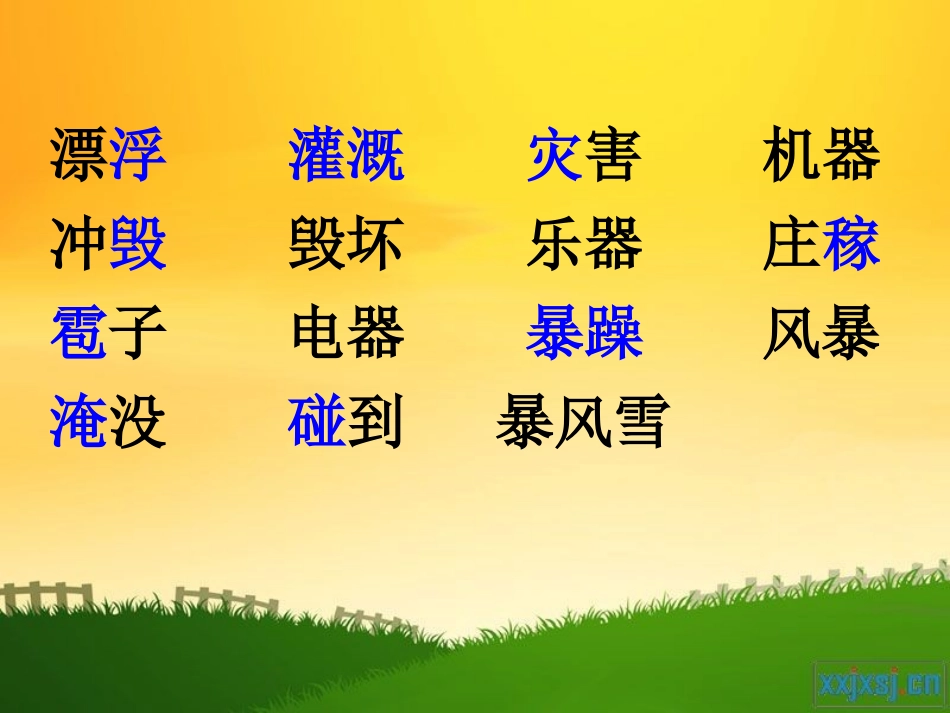 漂浮　灌溉　灾害　机器
冲毁　毁坏　乐器　庄稼
雹子　电器　暴躁　风暴
淹没　碰到　暴风雪

xxjxsj.cn